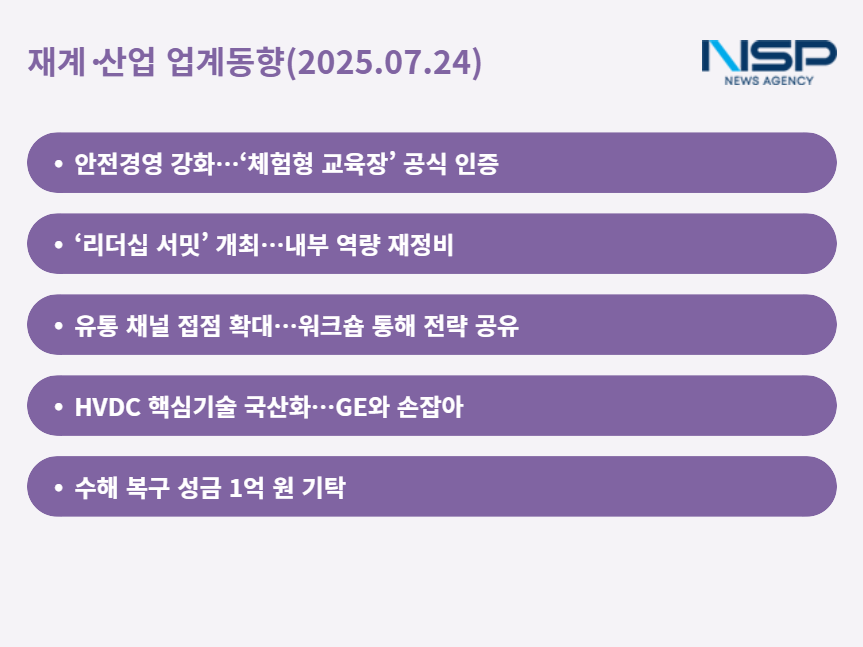 재계·산업 업계동향(2025.07.24)

NSP
NEWS AGENCY

• 안전경영 강화…‘체험형 교육장’ 공식 인증

• ‘리더십 서밋’ 개최…내부 역량 재정비

• 유통 채널 접점 확대…워크숍 통해 전략 공유

• HVDC 핵심기술 국산화…GE와 손잡아

• 수해 복구 성금 1억 원 기탁